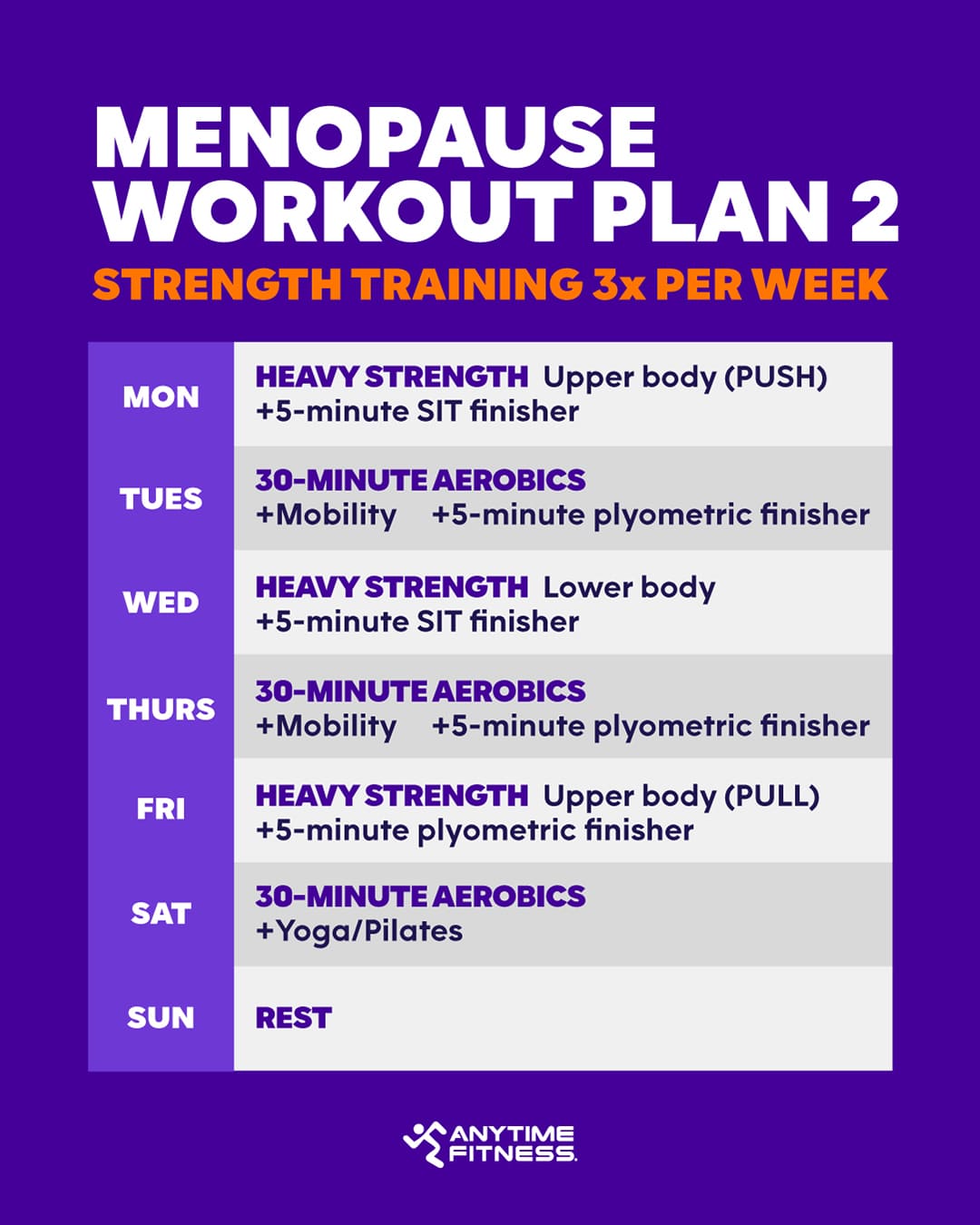 MENOPAUSE WORKOUT PLAN 2

STRENGTH TRAINING 3x PER WEEK

| | |
|---|---|
| MON | HEAVY STRENGTH Upper body (PUSH) +5-minute SIT finisher |
| TUES | 30-MINUTE AEROBICS +Mobility +5-minute plyometric finisher |
| WED | HEAVY STRENGTH Lower body +5-minute SIT finisher |
| THURS | 30-MINUTE AEROBICS +Mobility +5-minute plyometric finisher |
| FRI | HEAVY STRENGTH Upper body (PULL) +5-minute plyometric finisher |
| SAT | 30-MINUTE AEROBICS +Yoga/Pilates |
| SUN | REST |

ANYTIME FITNESS.